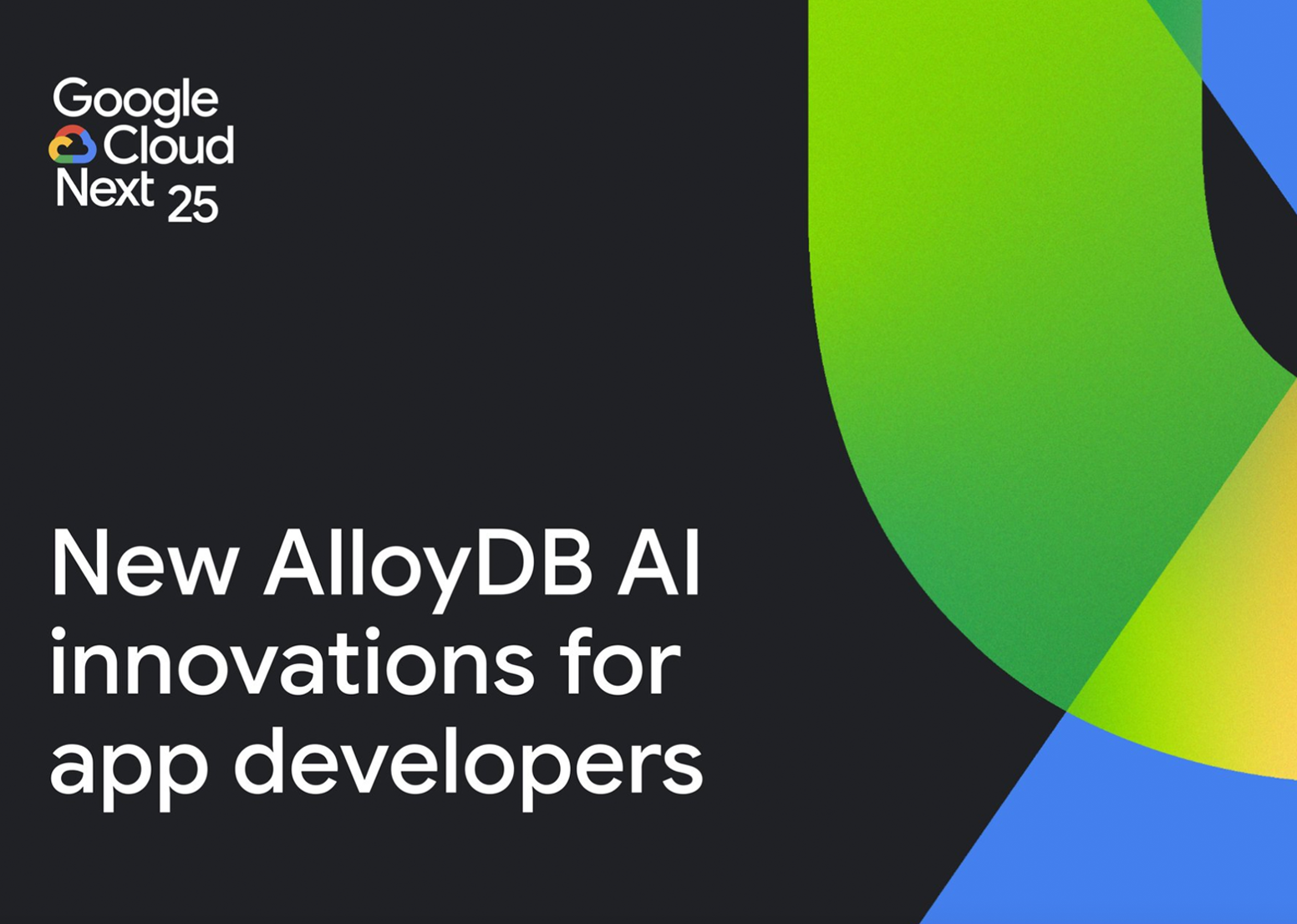 Google Cloud Next 25

New AlloyDB AI innovations for app developers